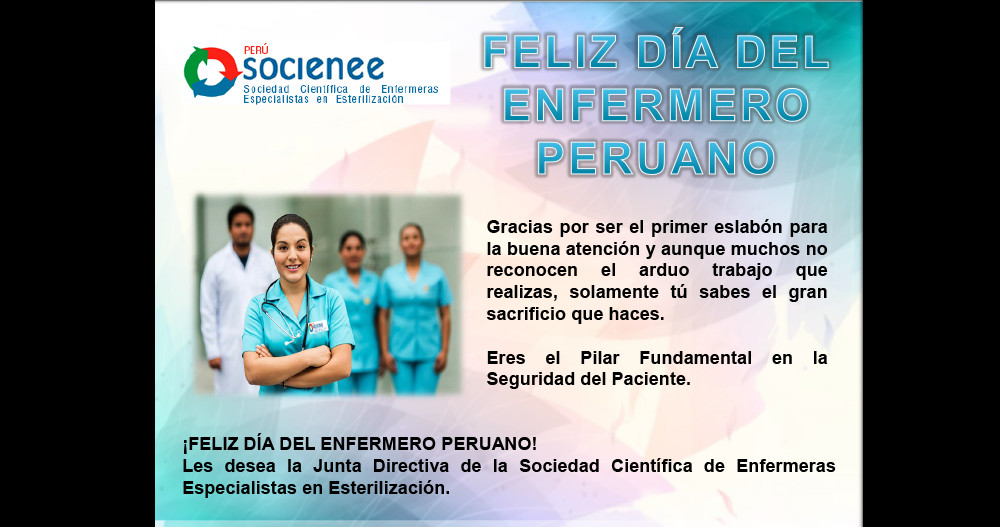 PERÚ
socienee
Sociedad Científica de Enfermeras Especialistas en Esterilización

FELIZ DÍA DEL ENFERMERO PERUANO

Gracias por ser el primer eslabón para la buena atención y aunque muchos no reconocen el arduo trabajo que realizas, solamente tú sabes el gran sacrificio que haces.

Eres el Pilar Fundamental en la Seguridad del Paciente.

¡FELIZ DÍA DEL ENFERMERO PERUANO!
Les desea la Junta Directiva de la Sociedad Científica de Enfermeras Especialistas en Esterilización.